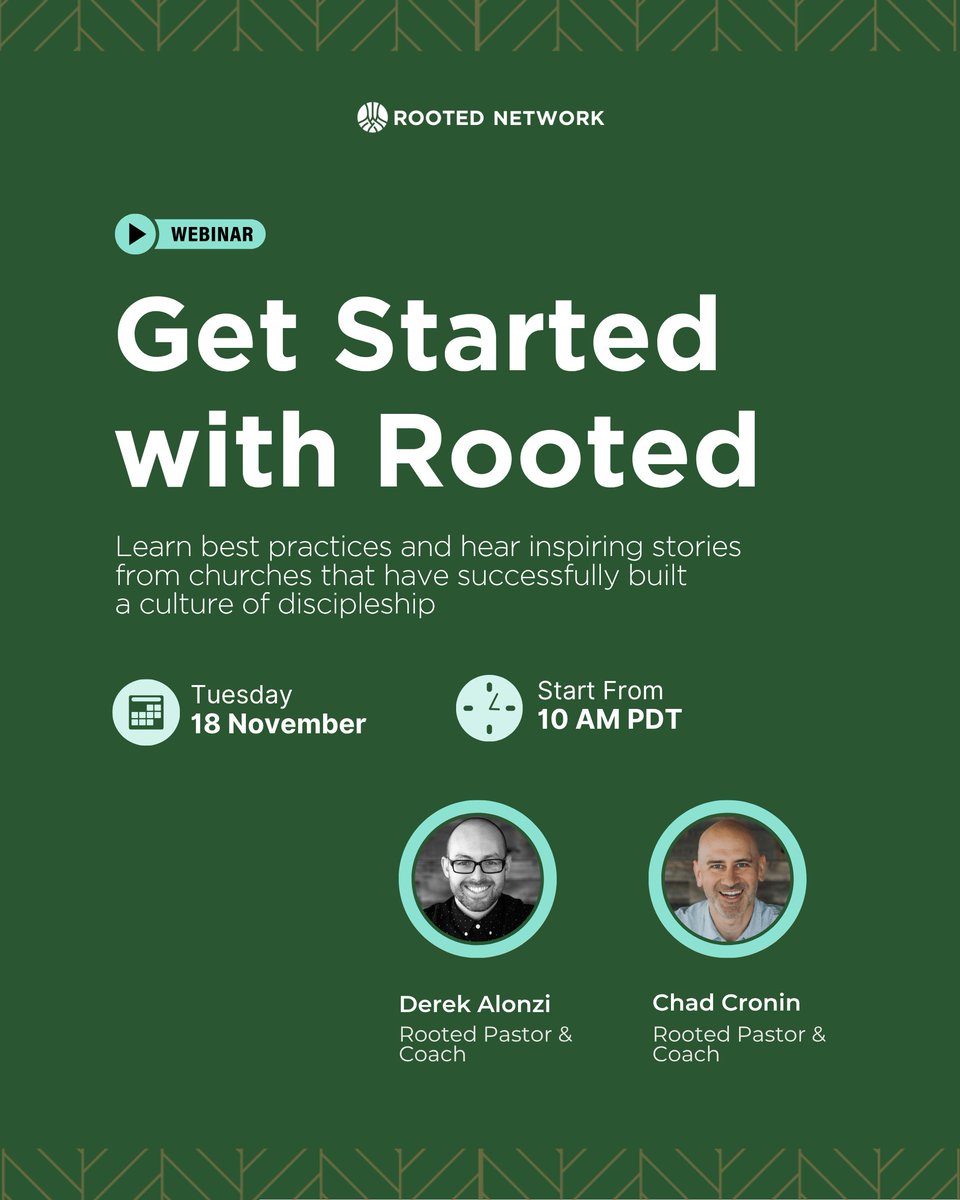 ROOTED NETWORK

WEBINAR

Get Started with Rooted

Learn best practices and hear inspiring stories from churches that have successfully built a culture of discipleship

Tuesday
18 November

Start From
10 AM PDT

Derek Alonzi
Rooted Pastor & Coach

Chad Cronin
Rooted Pastor & Coach